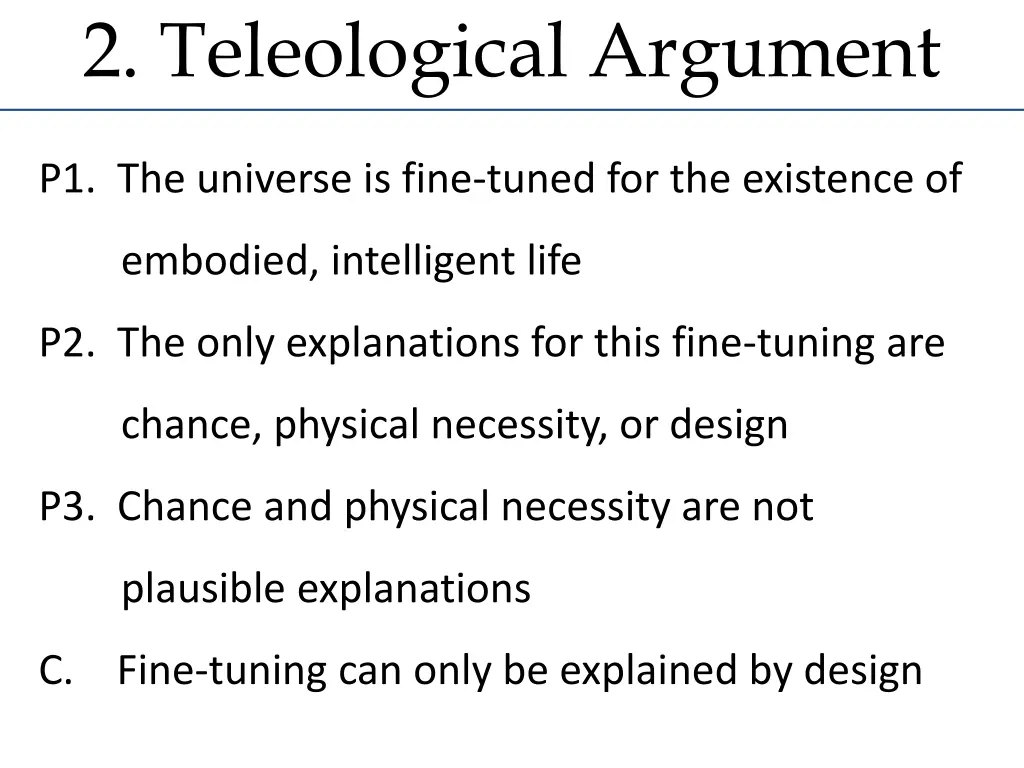 2. Teleological Argument

P1. The universe is fine-tuned for the existence of embodied, intelligent life

P2. The only explanations for this fine-tuning are chance, physical necessity, or design

P3. Chance and physical necessity are not plausible explanations

C. Fine-tuning can only be explained by design